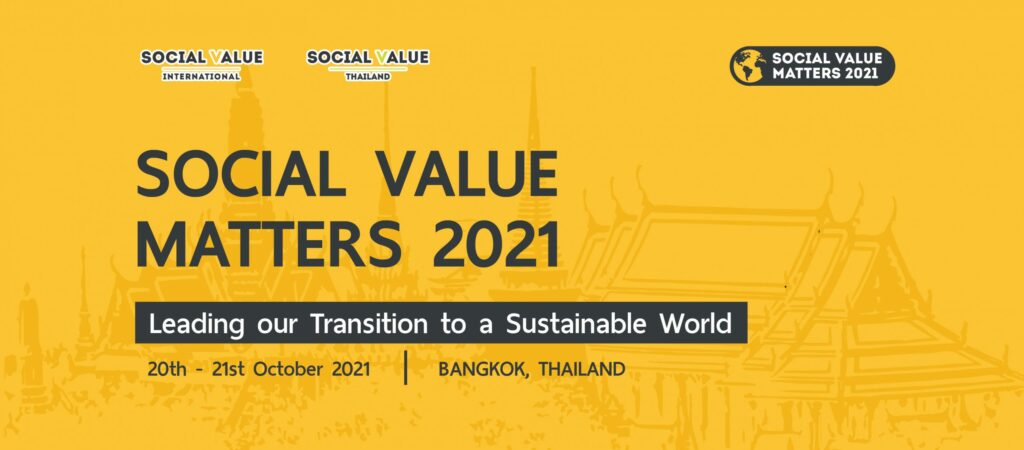 SOCIAL VALUE
INTERNATIONAL

SOCIAL VALUE
THAILAND

SOCIAL VALUE MATTERS 2021

SOCIAL VALUE MATTERS 2021

Leading our Transition to a Sustainable World

20th - 21st October 2021 | BANGKOK, THAILAND